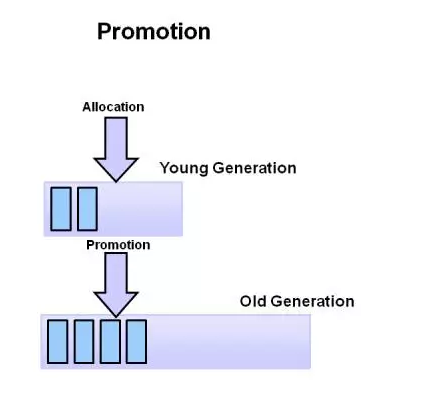 Promotion

Allocation

Young Generation

Promotion

Old Generation